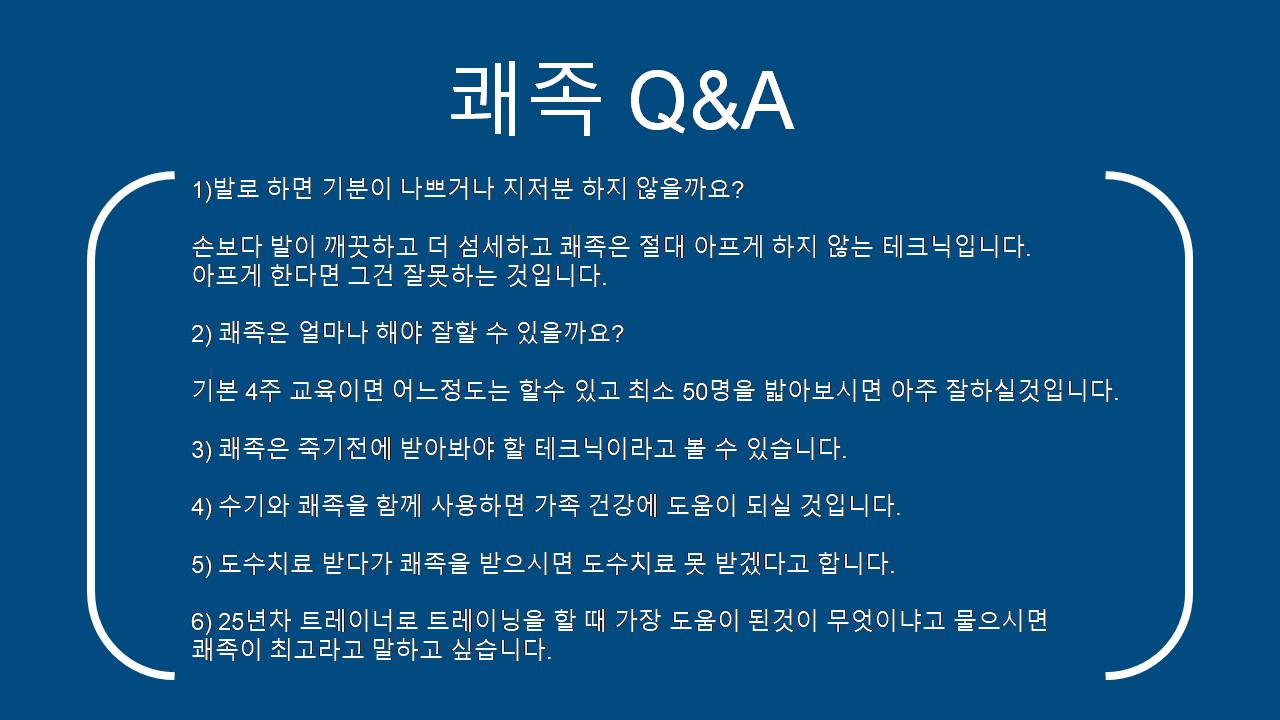 쾌족 Q&A

1)발로 하면 기분이 나쁘거나 지저분 하지 않을까요?

손보다 발이 깨끗하고 더 섬세하고 쾌족은 절대 아프게 하지 않는 테크닉입니다.
아프게 한다면 그건 잘못하는 것입니다.

2) 쾌족은 얼마나 해야 잘할 수 있을까요?

기본 4주 교육이면 어느정도는 할수 있고 최소 50명을 밟아보시면 아주 잘하실것입니다.

3) 쾌족은 죽기전에 받아봐야 할 테크닉이라고 볼 수 있습니다.

4) 수기와 쾌족을 함께 사용하면 가족 건강에 도움이 되실 것입니다.

5) 도수치료 받다가 쾌족을 받으시면 도수치료 못 받겠다고 합니다.

6) 25년차 트레이너로 트레이닝을 할 때 가장 도움이 된것이 무엇이냐고 물으시면
쾌족이 최고라고 말하고 싶습니다.